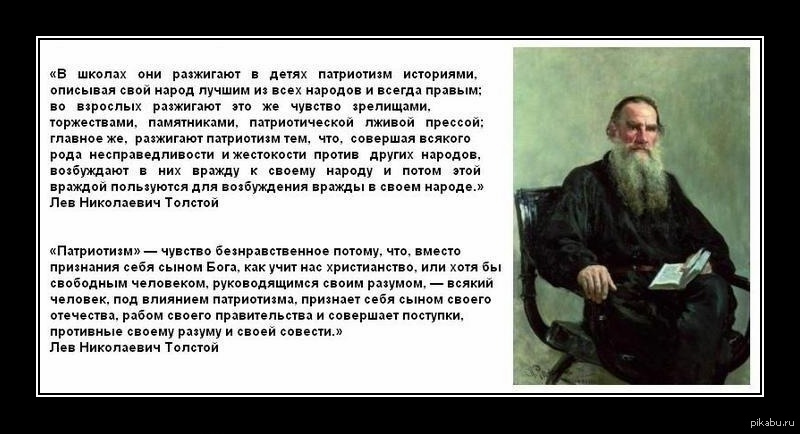 «В школах они разжигают в детях патриотизм историями, описывая свой народ лучшим из всех народов и всегда правым; во взрослых разжигают это же чувство зрелищами, торжествами, памятниками, патриотической лживой прессой; главное же, разжигают патриотизм тем, что, совершая всякого рода несправедливости и жестокости против других народов, возбуждают в них вражду к своему народу и потом этой враждой пользуются для возбуждения вражды в своем народе.»
Лев Николаевич Толстой

«Патриотизм» — чувство безнравственное потому, что, вместо признания себя сыном Бога, как учит нас христианство, или хотя бы свободным человеком, руководящимся своим разумом, — всякий человек, под влиянием патриотизма, признает себя сыном своего отечества, рабом своего правительства и совершает поступки, противные своему разуму и своей совести.»
Лев Николаевич Толстой

pikabu.ru